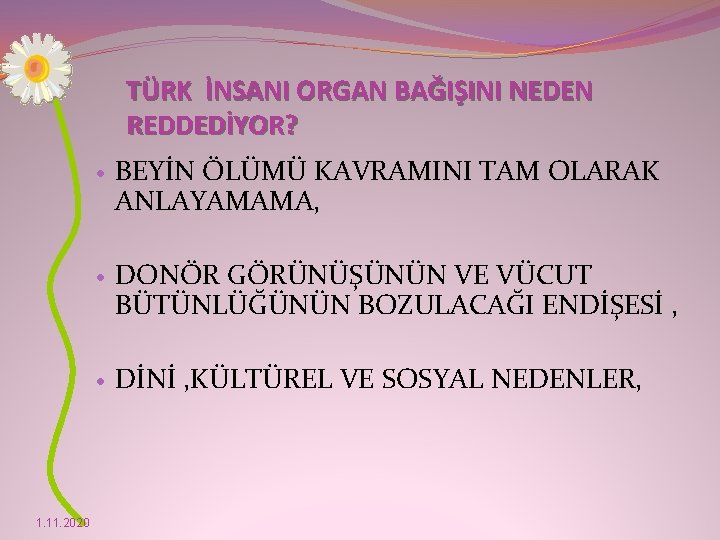 TÜRK İNSANI ORGAN BAĞIŞINI NEDEN REDDEDİYOR?

• BEYİN ÖLÜMÜ KAVRAMINI TAM OLARAK ANLAYAMAMA,

• DONÖR GÖRÜNÜŞÜNÜN VE VÜCUT BÜTÜNLÜĞÜNÜN BOZULACAĞI ENDİŞESİ ,

• DİNİ ,KÜLTÜREL VE SOSYAL NEDENLER,

1.11.2020